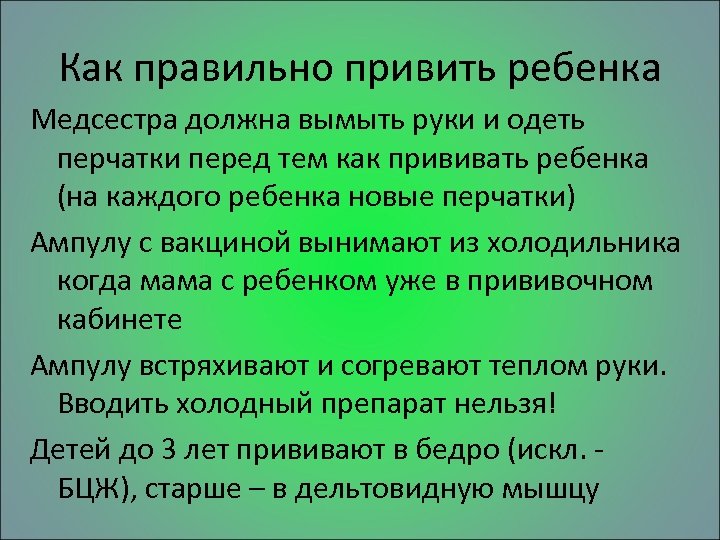 Как правильно привить ребенка

Медсестра должна вымыть руки и одеть перчатки перед тем как прививать ребенка (на каждого ребенка новые перчатки)

Ампулу с вакциной вынимают из холодильника когда мама с ребенком уже в прививочном кабинете

Ампулу встряхивают и согревают теплом руки. Вводить холодный препарат нельзя!

Детей до 3 лет прививают в бедро (искл. - БЦЖ), старше – в дельтовидную мышцу